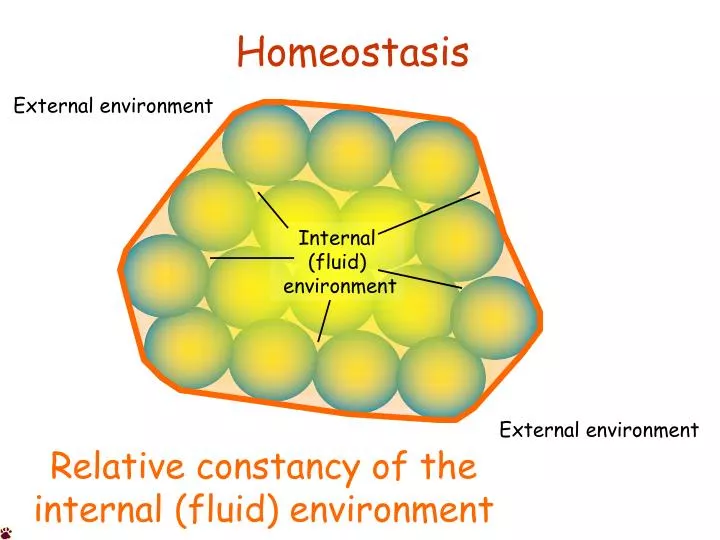 Homeostasis

External environment

Internal (fluid) environment

External environment

Relative constancy of the internal (fluid) environment